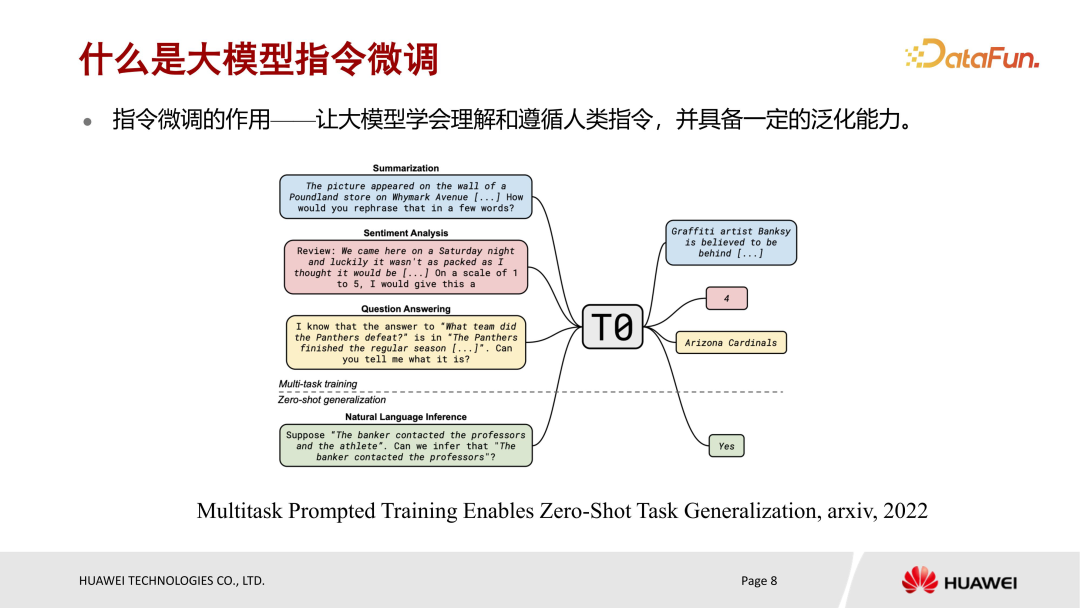 什么是大模型指令微调

DataFun.

• 指令微调的作用——让大模型学会理解和遵循人类指令，并具备一定的泛化能力。

Summarization

The picture appeared on the wall of a Poundland store on Whymark Avenue [...] How would you rephrase that in a few words?

Sentiment Analysis

Review: We came here on a Saturday night and luckily it wasn't as packed as I thought it would be [...] On a scale of 1 to 5, I would give this a

Question Answering

I know that the answer to "What team did the Panthers defeat?" is in "The Panthers finished the regular season [...]". Can you tell me what it is?

Multi-task training

Zero-shot generalization

Natural Language Inference

Suppose "The banker contacted the professors and the athlete". Can we infer that "The banker contacted the professors"?

T0

Graffiti artist Banksy is believed to be behind [...]

4

Arizona Cardinals

Yes

Multitask Prompted Training Enables Zero-Shot Task Generalization, arxiv, 2022

HUAWEI TECHNOLOGIES CO., LTD.

Page 8

HUAWEI